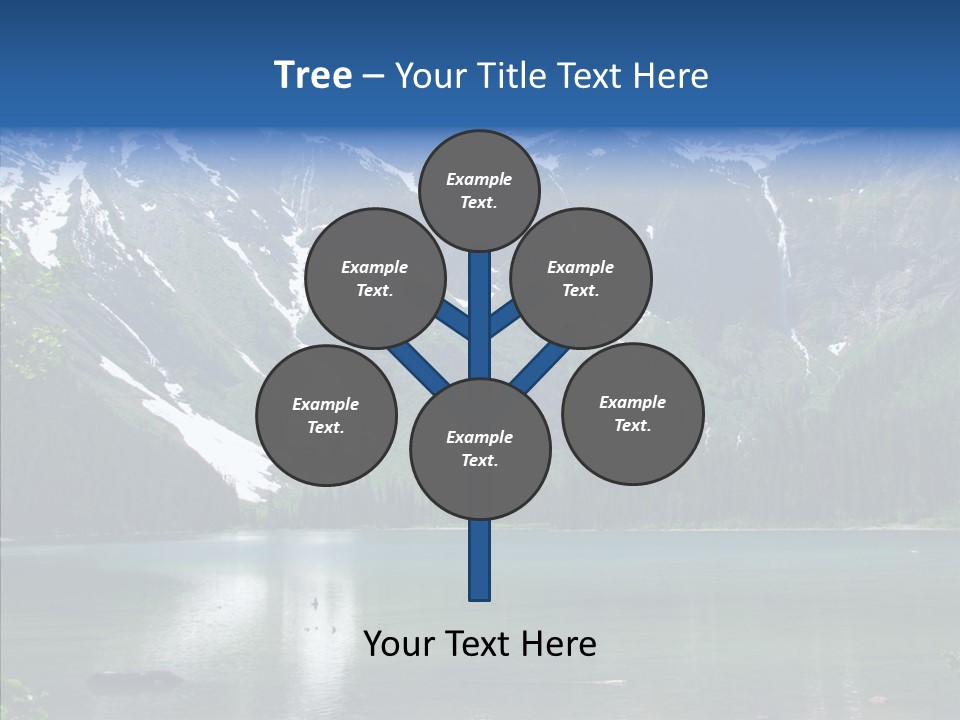 Tree – Your Title Text Here

Example Text.

Example Text.

Example Text.

Example Text.

Example Text.

Example Text.

Your Text Here